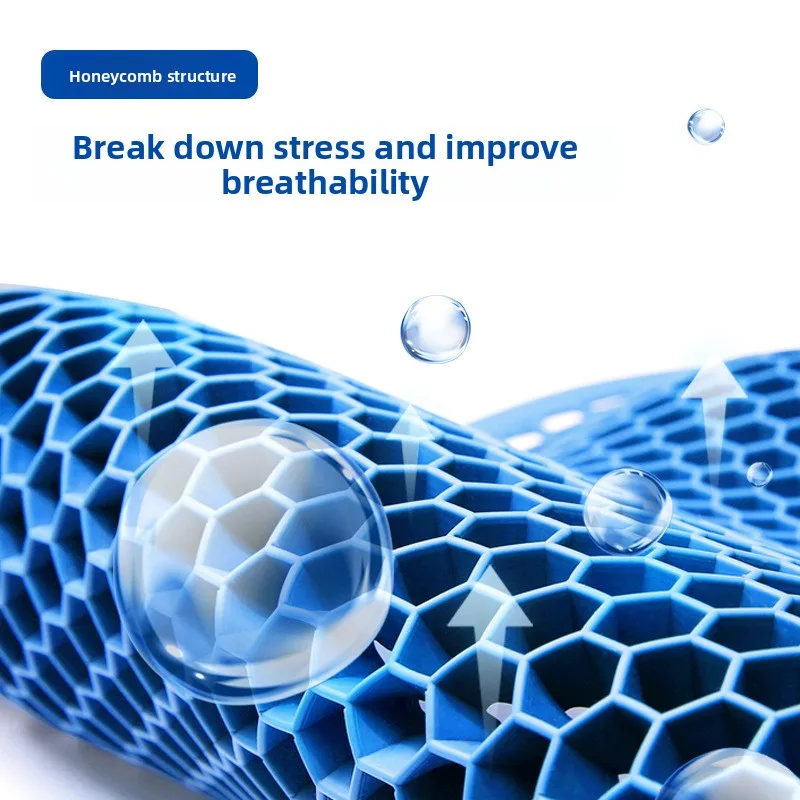 Honeycomb structure

Break down stress and improve breathability